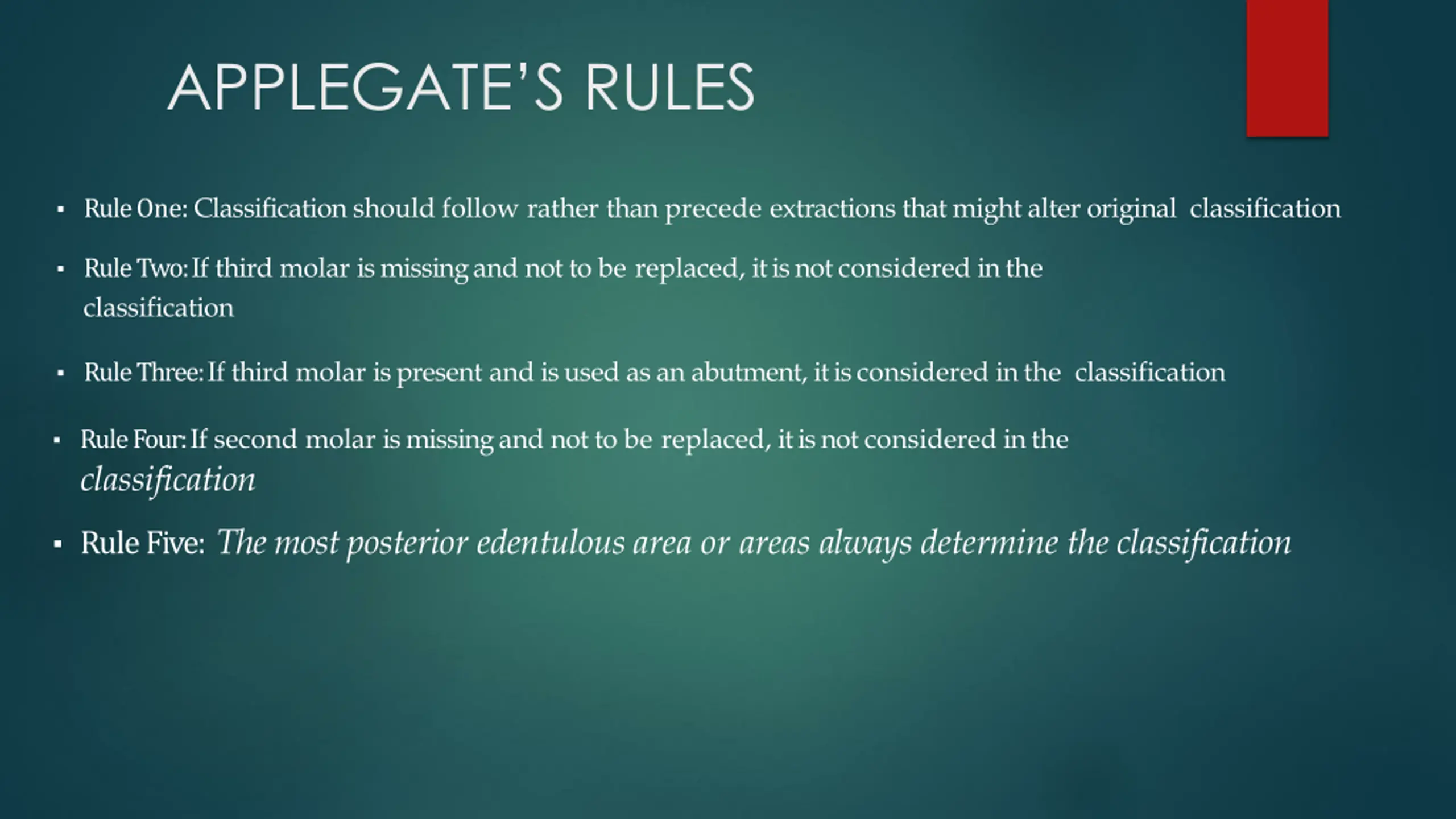 APPLEGATE'S RULES

▪ Rule One: Classification should follow rather than precede extractions that might alter original classification

▪ Rule Two: If third molar is missing and not to be replaced, it is not considered in the classification

▪ Rule Three: If third molar is present and is used as an abutment, it is considered in the classification

▪ Rule Four: If second molar is missing and not to be replaced, it is not considered in the classification

▪ Rule Five: The most posterior edentulous area or areas always determine the classification